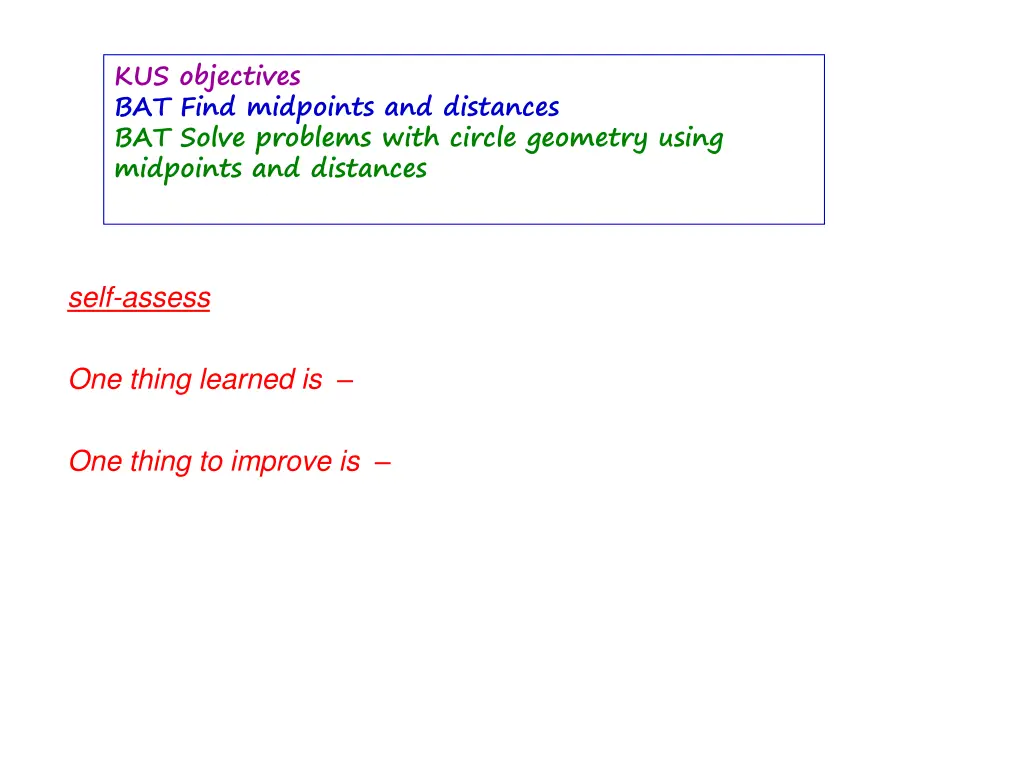 KUS objectives
BAT Find midpoints and distances
BAT Solve problems with circle geometry using midpoints and distances

self-assess

One thing learned is –

One thing to improve is –